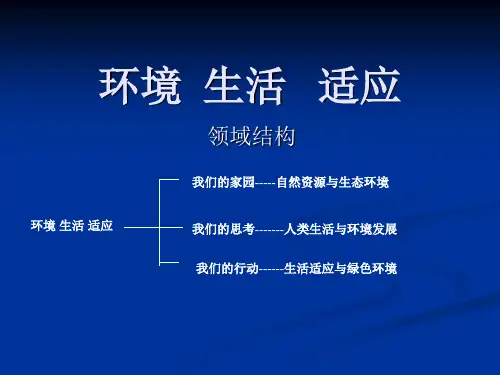 环境 生活 适应

领域结构

环境 生活 适应

我们的家园-----自然资源与生态环境

我们的思考-------人类生活与环境发展

我们的行动------生活适应与绿色环境